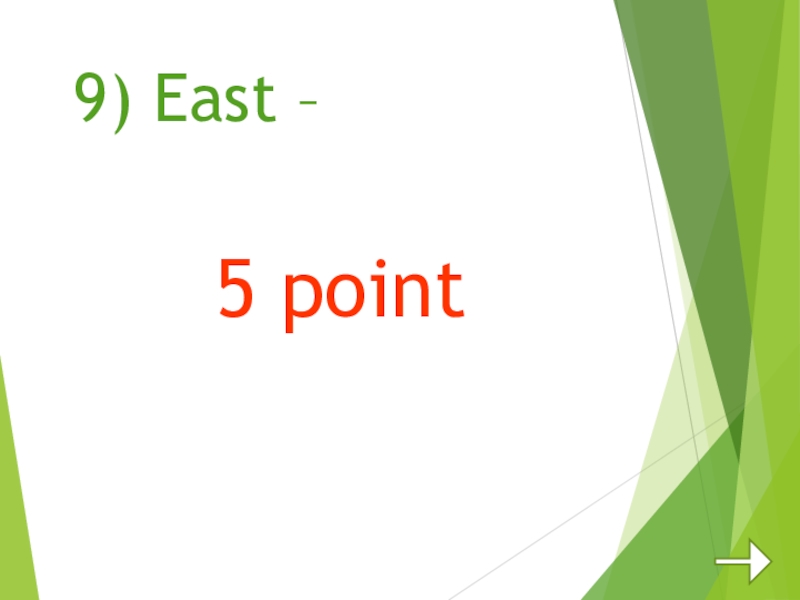 9) East –

5 point